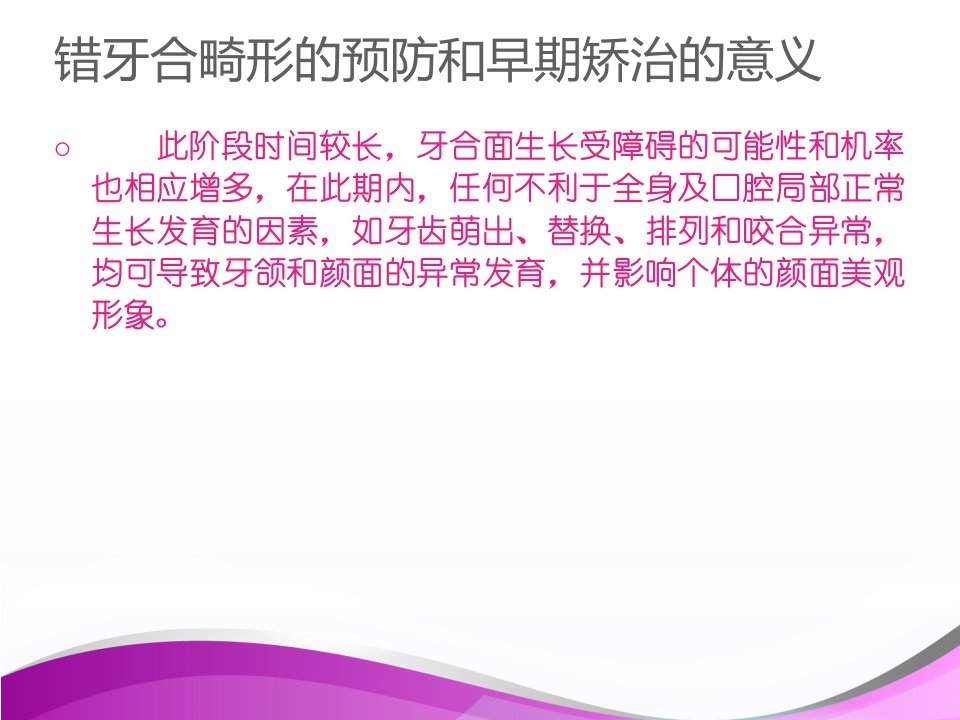 错牙合畸形的预防和早期矫治的意义

○ 此阶段时间较长，牙合面生长受障碍的可能性和机率也相应增多，在此期内，任何不利于全身及口腔局部正常生长发育的因素，如牙齿萌出、替换、排列和咬合异常，均可导致牙颌和颜面的异常发育，并影响个体的颜面美观形象。